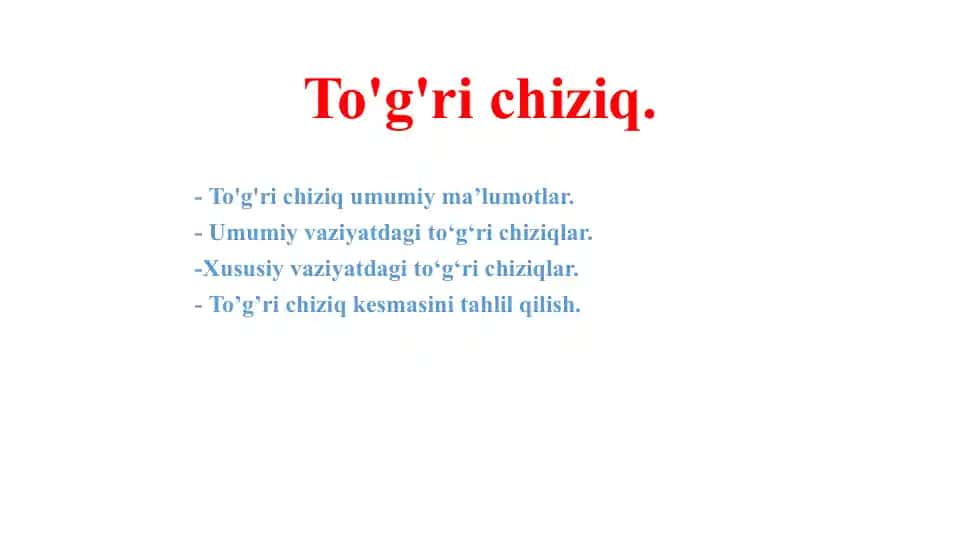 To'g'ri chiziq.

- To'g'ri chiziq umumiy ma’lumotlar.
- Umumiy vaziyatdagi to‘g‘ri chiziqlar.
-Xususiy vaziyatdagi to‘g‘ri chiziqlar.
- To’g’ri chiziq kesmasini tahlil qilish.